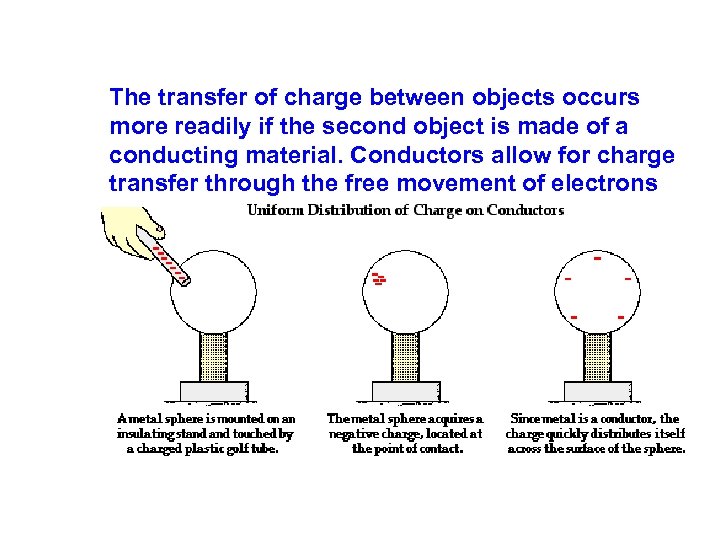 The transfer of charge between objects occurs more readily if the second object is made of a conducting material. Conductors allow for charge transfer through the free movement of electrons

Uniform Distribution of Charge on Conductors

A metal sphere is mounted on an insulating stand and touched by a charged plastic golf tube.

The metal sphere acquires a negative charge, located at the point of contact.

Since metal is a conductor, the charge quickly distributes itself across the surface of the sphere.